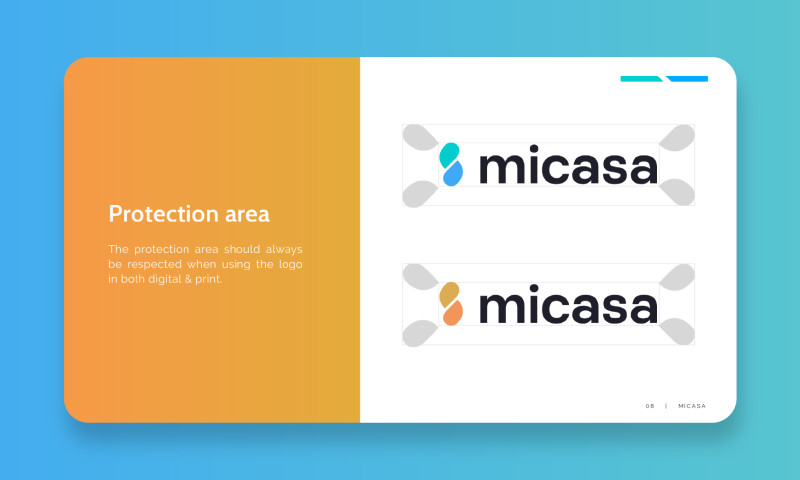 Protection area

The protection area should always be respected when using the logo in both digital & print.

micasa

micasa

08 | MICASA